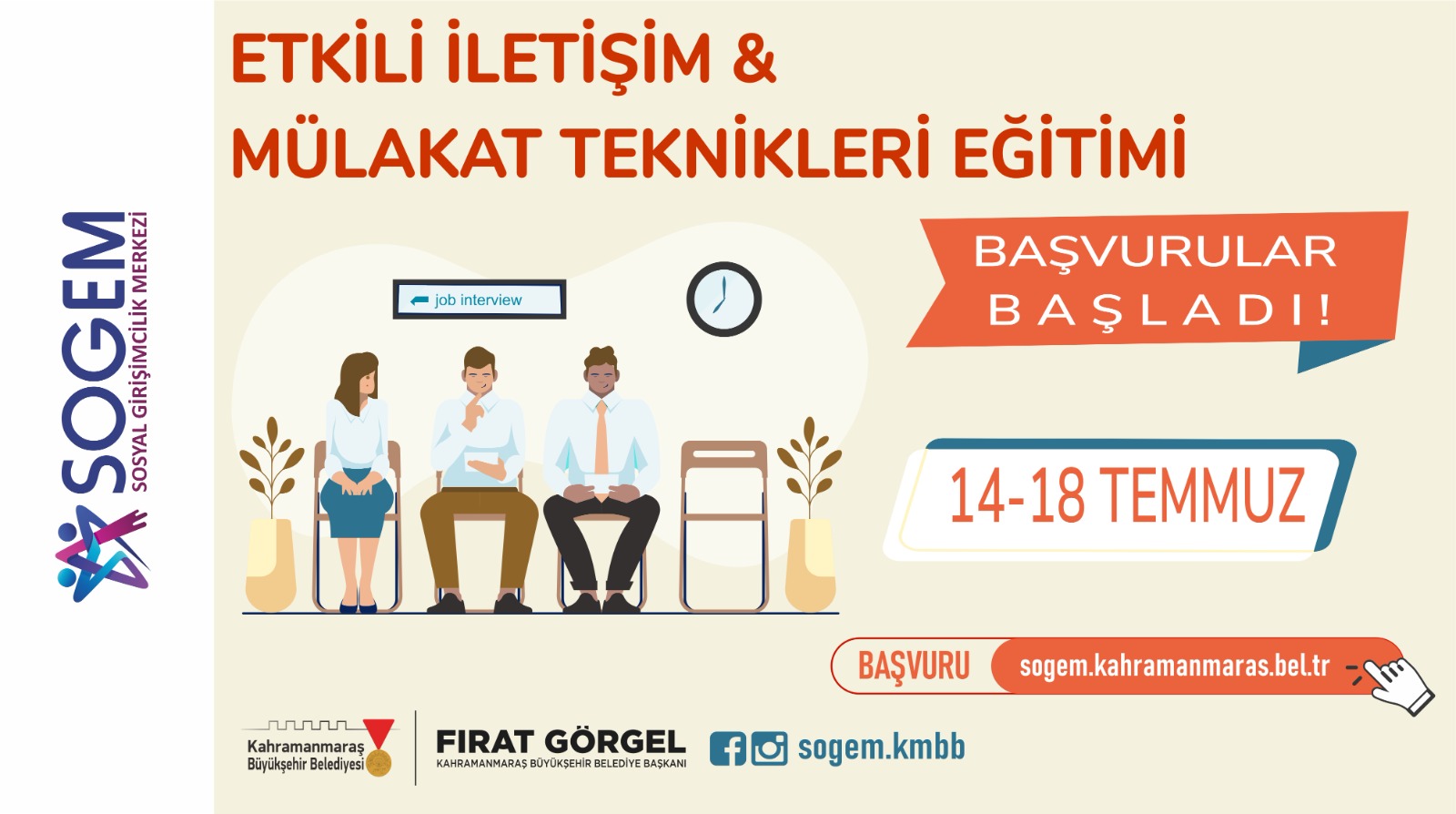 SOGEM
SOSYAL GİRİŞİMCİLİK MERKEZİ

ETKİLİ İLETİŞİM &
MÜLAKAT TEKNİKLERİ EĞİTİMİ

job interview

BAŞVURULAR
BAŞLADI!

14-18 TEMMUZ

BAŞVURU sogem.kahramanmaras.bel.tr

Kahramanmaraş Büyükşehir Belediyesi

FIRAT GÖRGEL
KAHRAMANMARAŞ BÜYÜKŞEHİR BELEDİYE BAŞKANI

sogem.kmbb